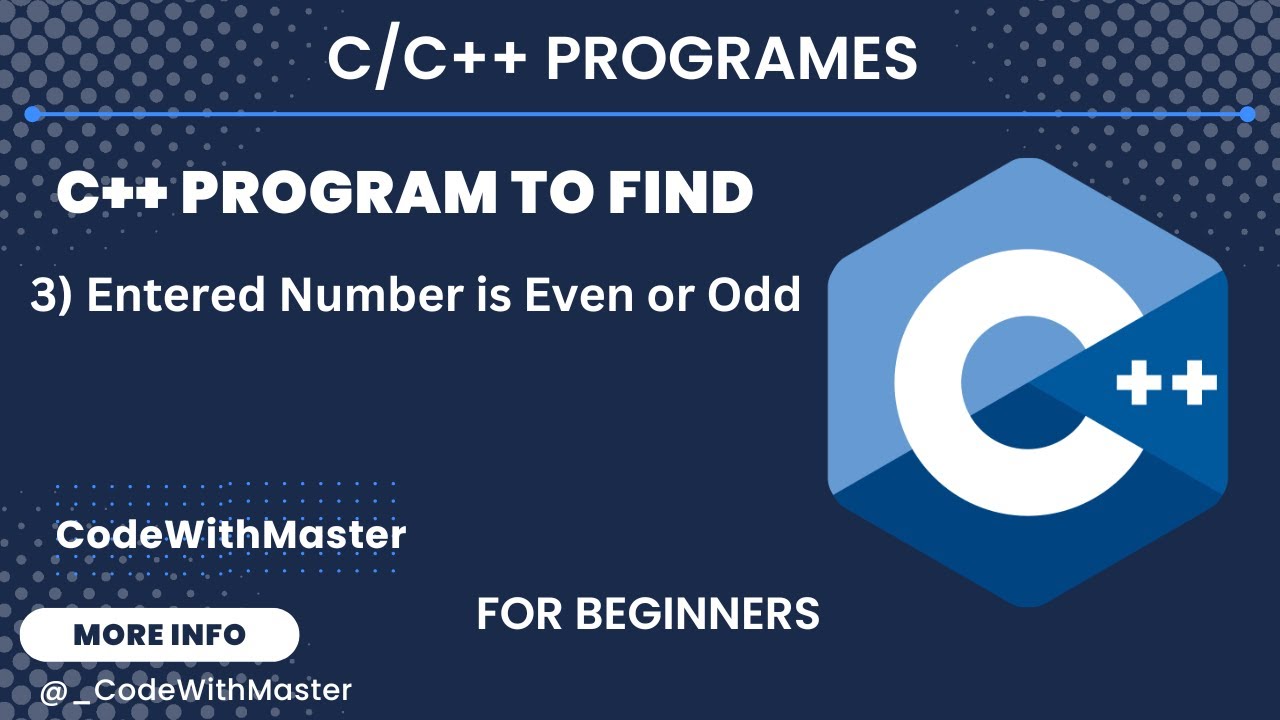 C/C++ PROGRAMES

C++ PROGRAM TO FIND

3) Entered Number is Even or Odd

C++

CodeWithMaster

FOR BEGINNERS

MORE INFO

@_CodeWithMaster